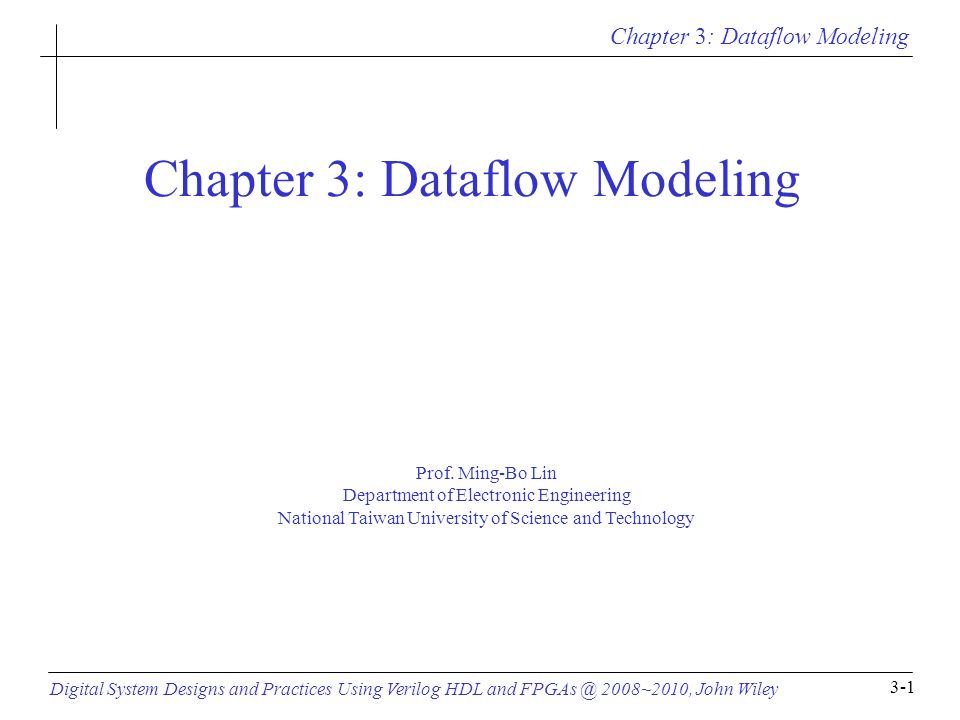 Chapter 3: Dataflow Modeling

Chapter 3: Dataflow Modeling

Prof. Ming-Bo Lin
Department of Electronic Engineering
National Taiwan University of Science and Technology

Digital System Designs and Practices Using Verilog HDL and FPGAs @ 2008~2010, John Wiley

3-1